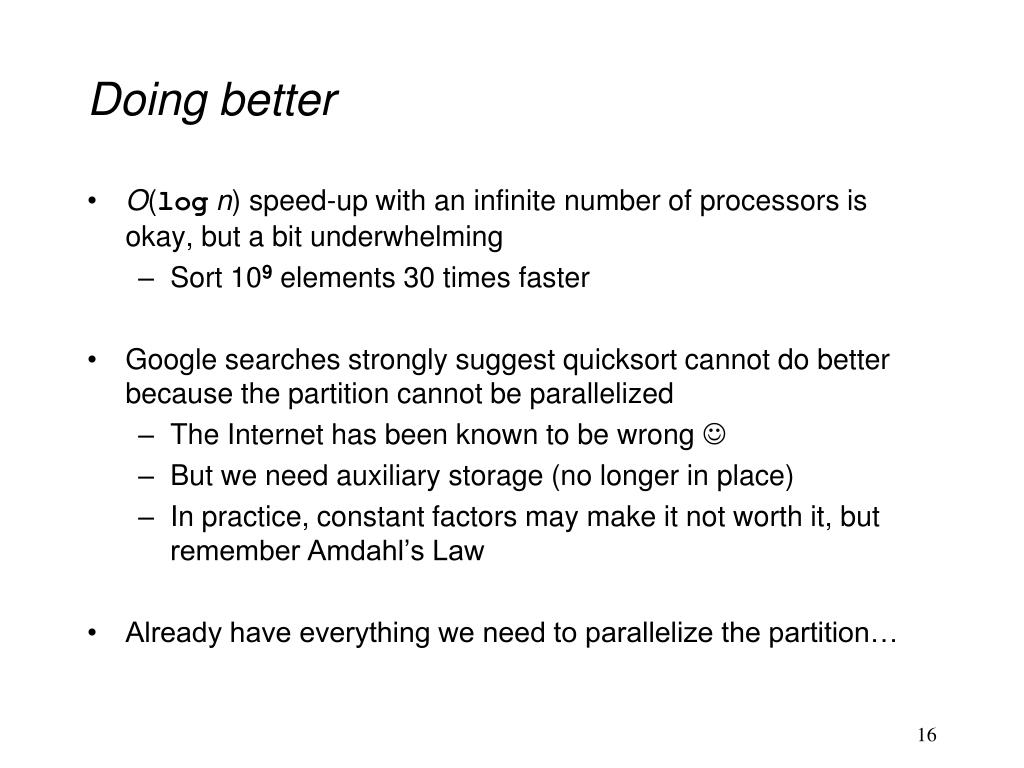 Doing better

• $O(\log n)$ speed-up with an infinite number of processors is okay, but a bit underwhelming
  – Sort $10^9$ elements 30 times faster

• Google searches strongly suggest quicksort cannot do better because the partition cannot be parallelized
  – The Internet has been known to be wrong ☺
  – But we need auxiliary storage (no longer in place)
  – In practice, constant factors may make it not worth it, but remember Amdahl's Law

• Already have everything we need to parallelize the partition…

16